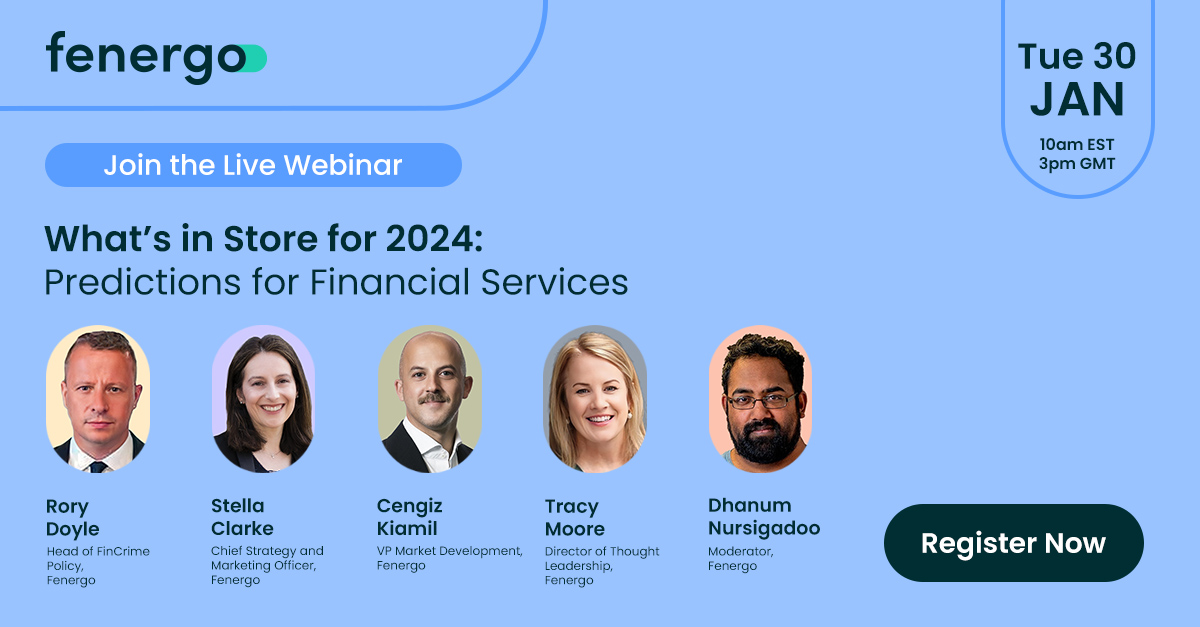 fenergo

Tue 30
JAN
10am EST
3pm GMT

Join the Live Webinar

What's in Store for 2024:
Predictions for Financial Services

Rory Doyle
Head of FinCrime Policy, Fenergo

Stella Clarke
Chief Strategy and Marketing Officer, Fenergo

Cengiz Kiamil
VP Market Development, Fenergo

Tracy Moore
Director of Thought Leadership, Fenergo

Dhanum Nursigadoo
Moderator, Fenergo

Register Now